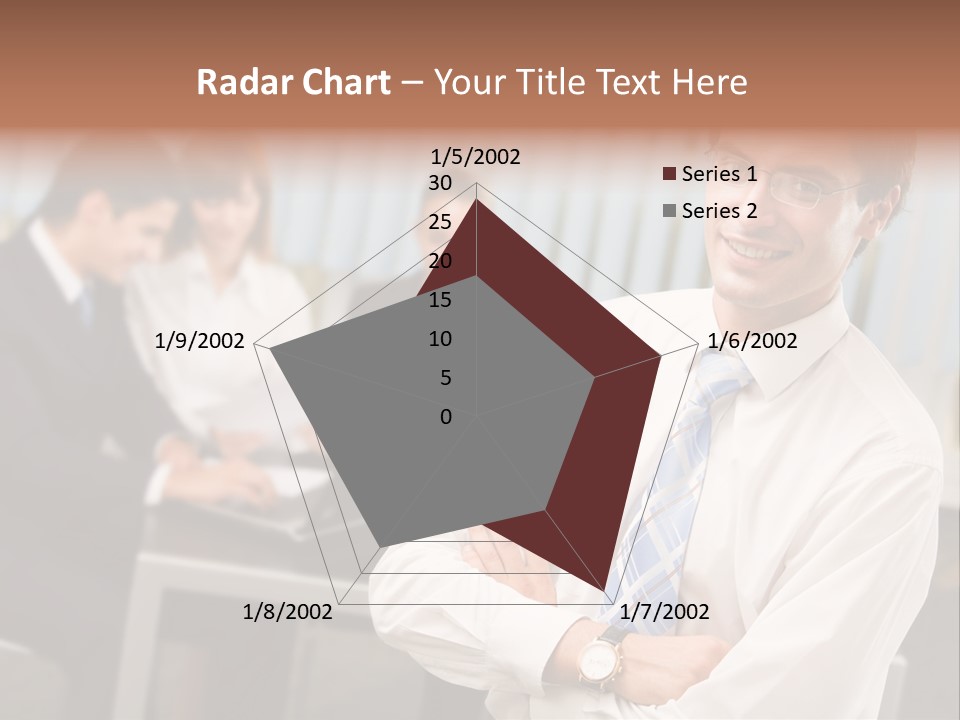 Radar Chart – Your Title Text Here

1/5/2002
30
25
20
15
10
5
0
1/6/2002
1/7/2002
1/8/2002
1/9/2002

Series 1
Series 2